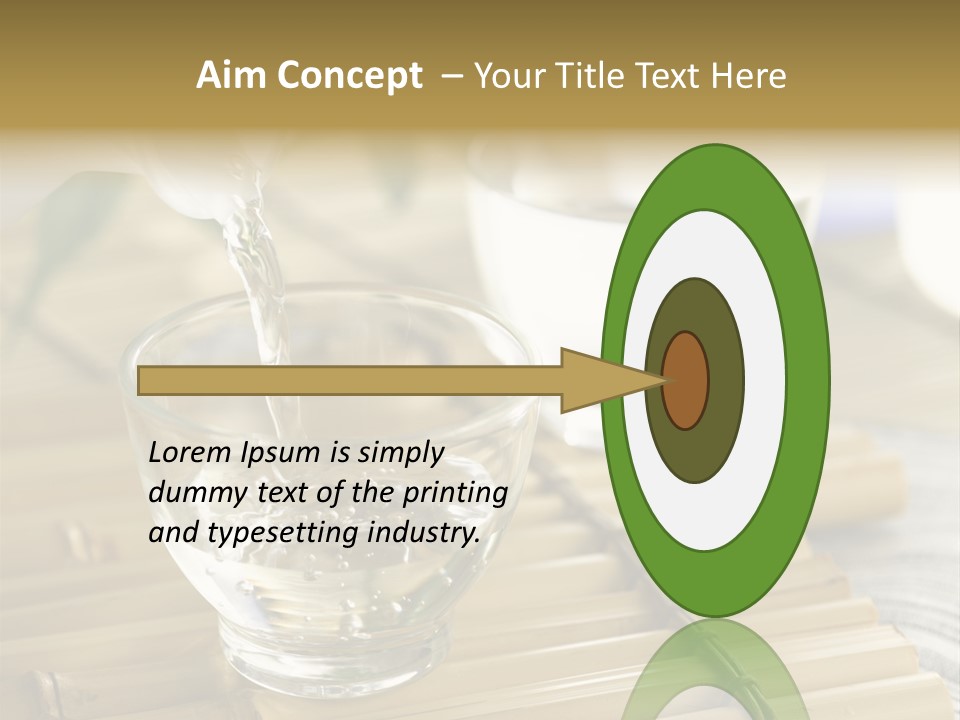 Aim Concept – Your Title Text Here

Lorem Ipsum is simply dummy text of the printing and typesetting industry.